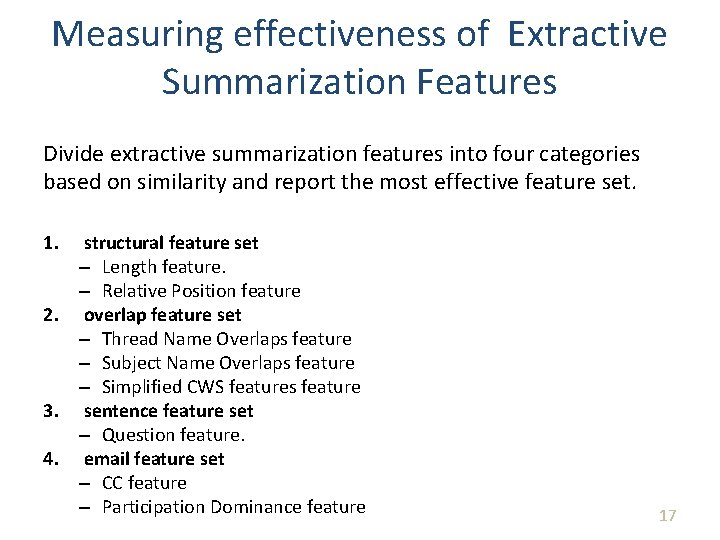 Measuring effectiveness of Extractive Summarization Features

Divide extractive summarization features into four categories based on similarity and report the most effective feature set.

1. structural feature set
– Length feature.
– Relative Position feature
2. overlap feature set
– Thread Name Overlaps feature
– Subject Name Overlaps feature
– Simplified CWS features feature
3. sentence feature set
– Question feature.
4. email feature set
– CC feature
– Participation Dominance feature

17